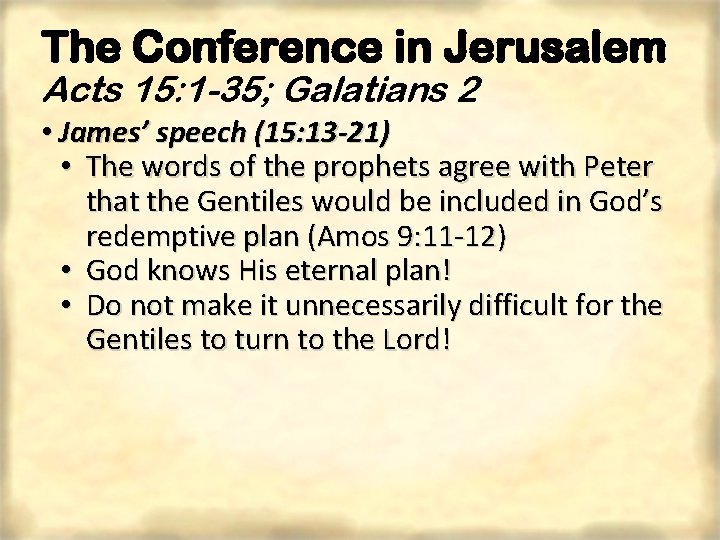 The Conference in Jerusalem
Acts 15:1-35; Galatians 2

• James' speech (15:13-21)
• The words of the prophets agree with Peter that the Gentiles would be included in God's redemptive plan (Amos 9:11-12)
• God knows His eternal plan!
• Do not make it unnecessarily difficult for the Gentiles to turn to the Lord!